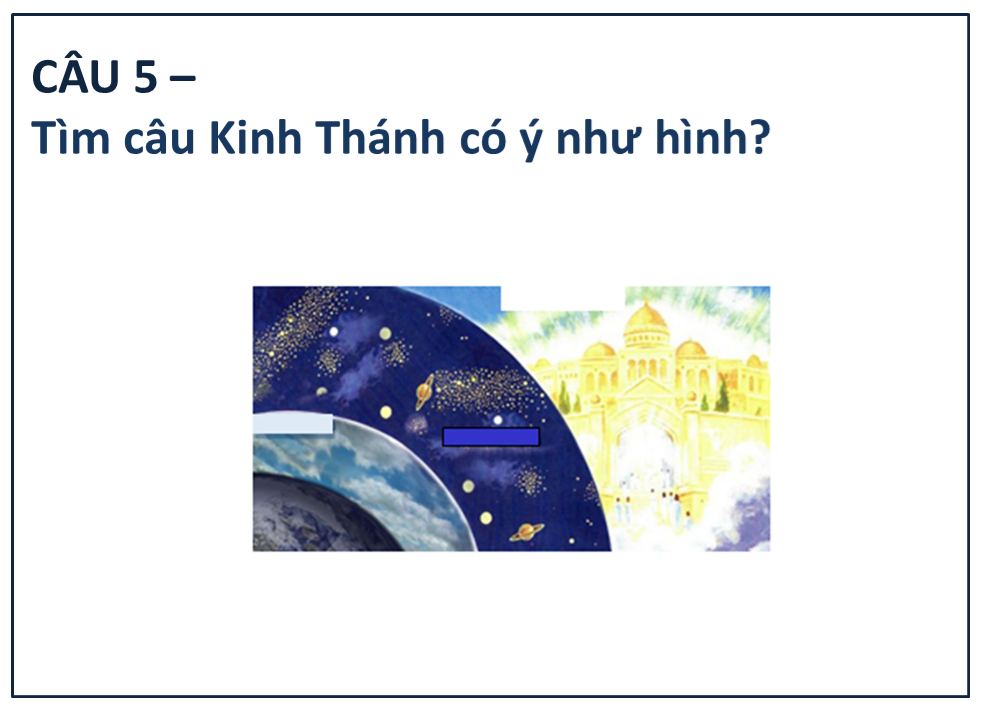 CÂU 5 –
Tìm câu Kinh Thánh có ý như hình?